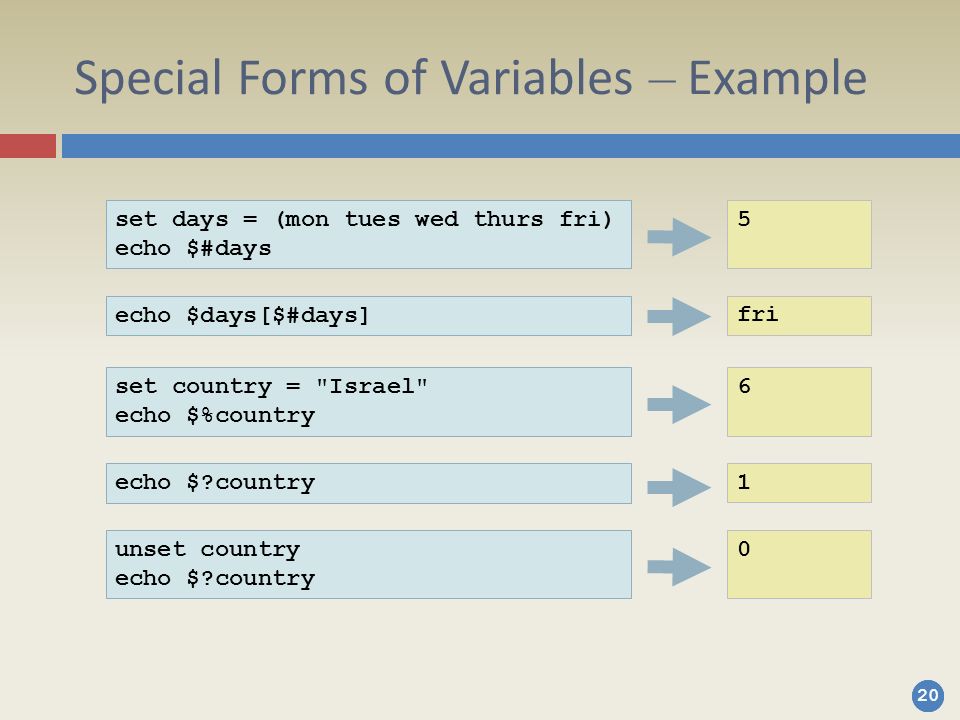 Special Forms of Variables – Example

set days = (mon tues wed thurs fri)
echo $#days

5

echo $days[$#days]

fri

set country = "Israel"
echo $%country

6

echo $?country

1

unset country
echo $?country

0

20